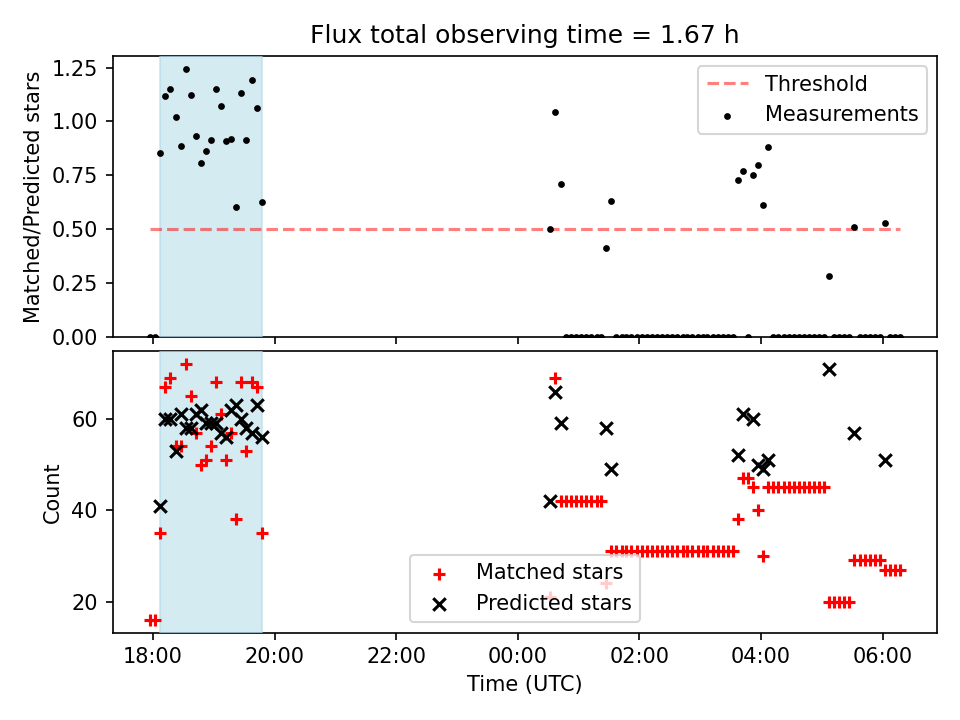 Flux total observing time = 1.67 h

Matched/Predicted stars

1.25
1.00
0.75
0.50
0.25
0.00

Threshold
Measurements

Count

60
40
20

Matched stars
Predicted stars

18:00
20:00
22:00
00:00
02:00
04:00
06:00

Time (UTC)